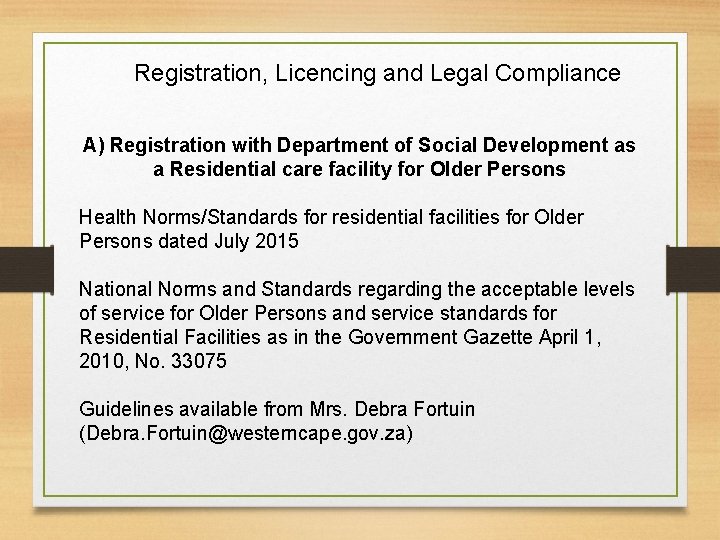 Registration, Licencing and Legal Compliance

A) Registration with Department of Social Development as a Residential care facility for Older Persons

Health Norms/Standards for residential facilities for Older Persons dated July 2015

National Norms and Standards regarding the acceptable levels of service for Older Persons and service standards for Residential Facilities as in the Government Gazette April 1, 2010, No. 33075

Guidelines available from Mrs. Debra Fortuin (Debra.Fortuin@westerncape.gov.za)